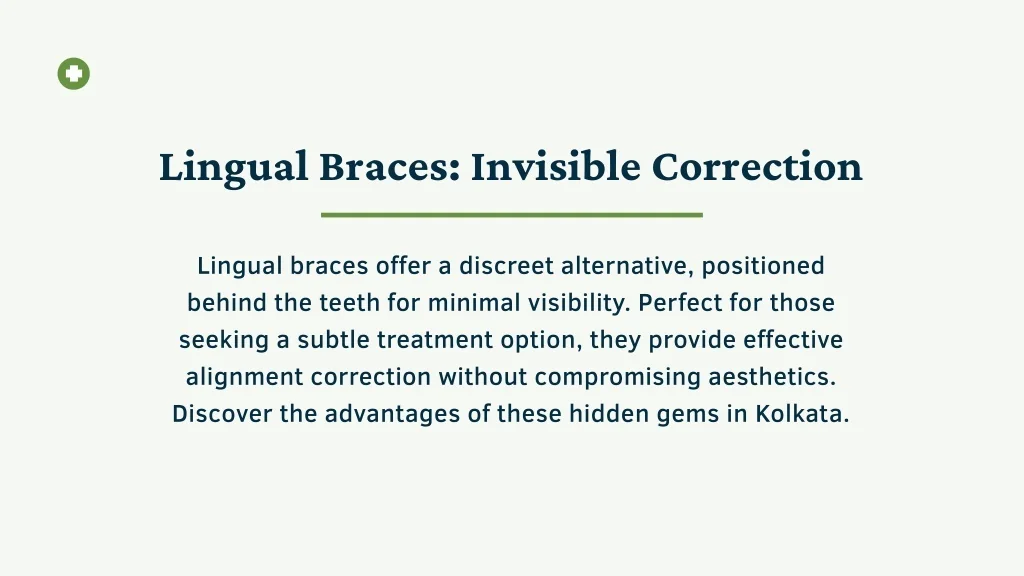 Lingual Braces: Invisible Correction

Lingual braces offer a discreet alternative, positioned behind the teeth for minimal visibility. Perfect for those seeking a subtle treatment option, they provide effective alignment correction without compromising aesthetics. Discover the advantages of these hidden gems in Kolkata.